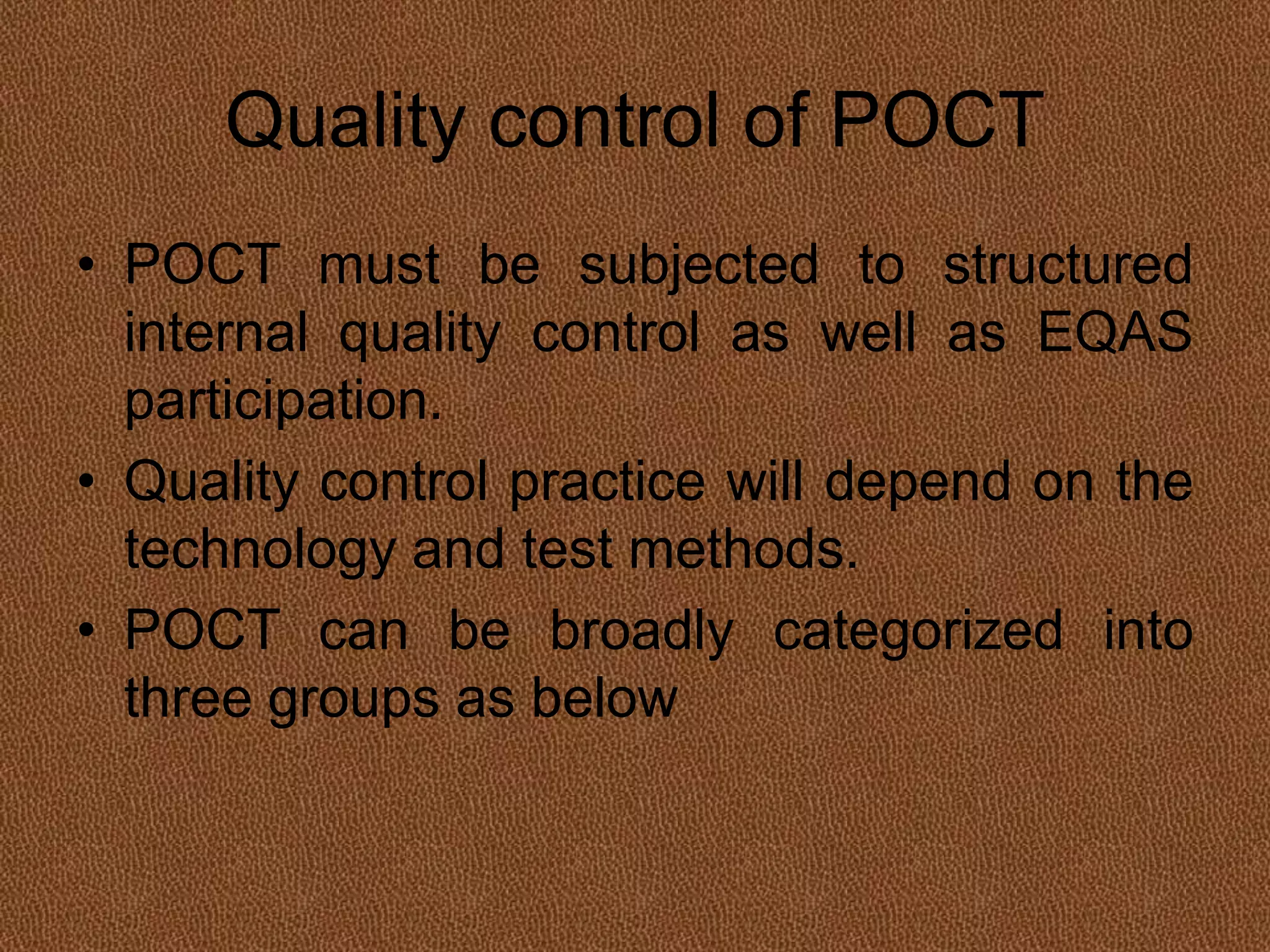 Quality control of POCT

• POCT must be subjected to structured internal quality control as well as EQAS participation.
• Quality control practice will depend on the technology and test methods.
• POCT can be broadly categorized into three groups as below